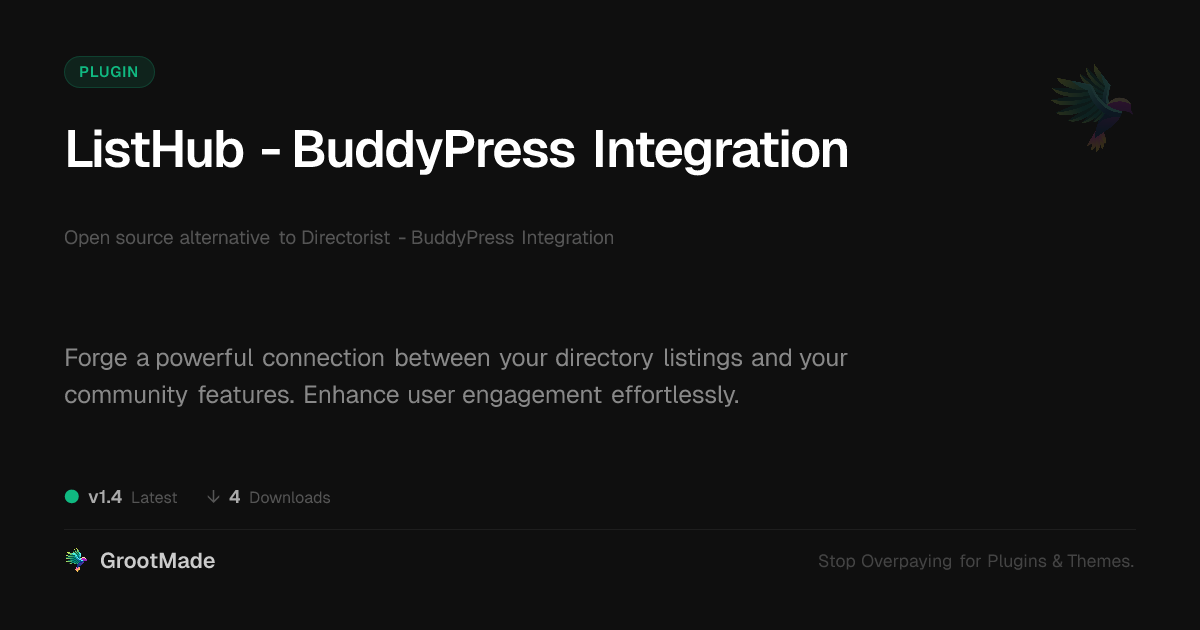 PLUGIN

ListHub - BuddyPress Integration

Open source alternative to Directorist - BuddyPress Integration

Forge a powerful connection between your directory listings and your community features. Enhance user engagement effortlessly.

v1.4 Latest ↓ 4 Downloads

GrootMade

Stop Overpaying for Plugins & Themes.